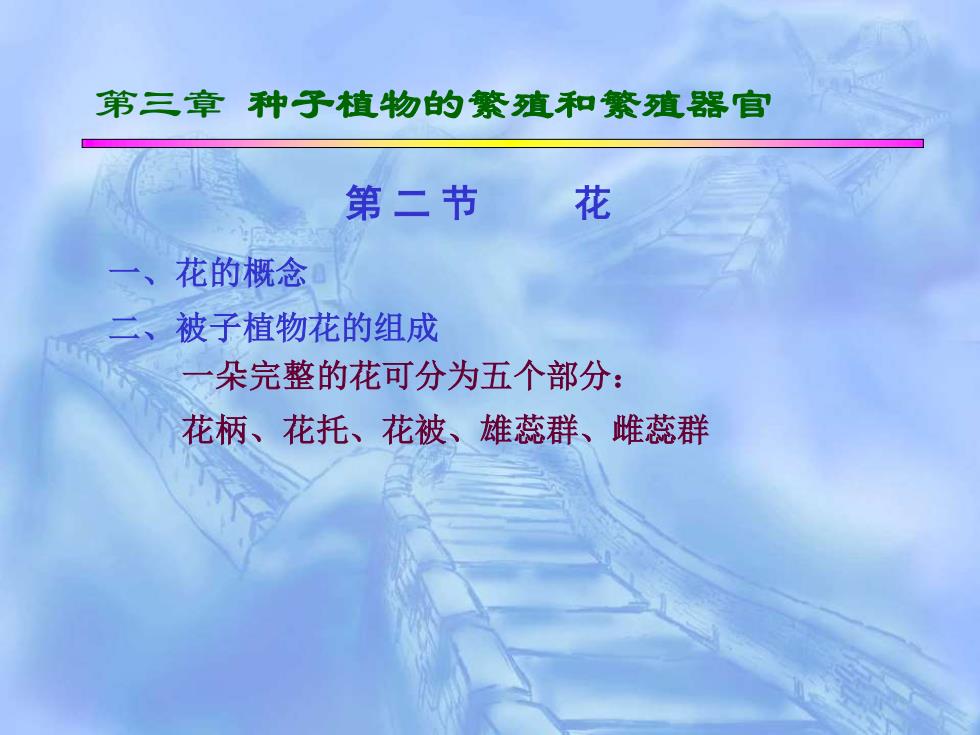 第三章 种子植物的繁殖和繁殖器官

第二节 花

一、花的概念

二、被子植物花的组成

一朵完整的花可分为五个部分：

花柄、花托、花被、雄蕊群、雌蕊群